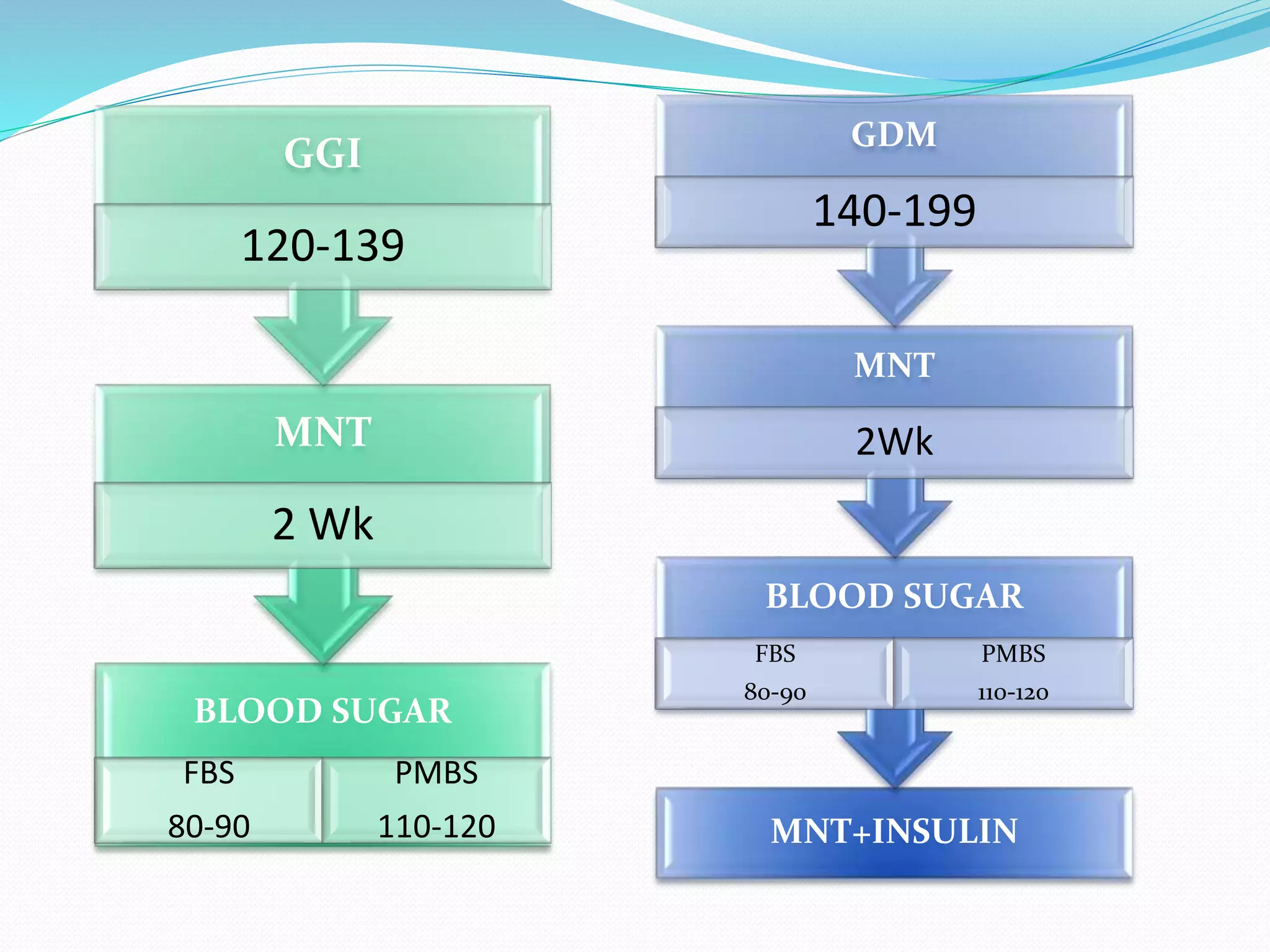 GGI

120-139

MNT

2 Wk

BLOOD SUGAR

FBS

80-90

PMBS

110-120

GDM

140-199

MNT

2Wk

BLOOD SUGAR

FBS

80-90

PMBS

110-120

MNT+INSULIN